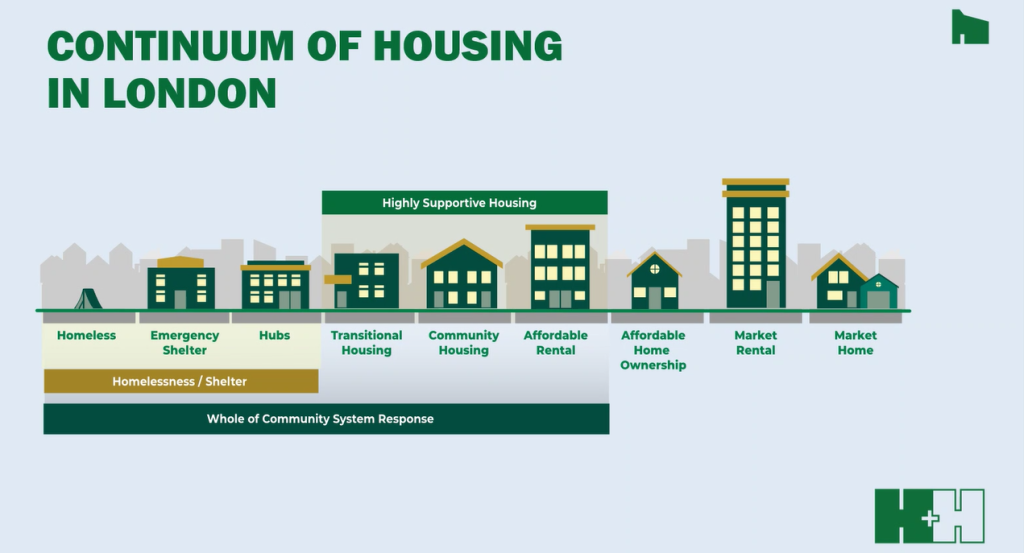 CONTINUUM OF HOUSING IN LONDON

Highly Supportive Housing

Homeless

Emergency Shelter

Hubs

Transitional Housing

Community Housing

Affordable Rental

Affordable Home Ownership

Market Rental

Market Home

Homelessness / Shelter

Whole of Community System Response

H+H